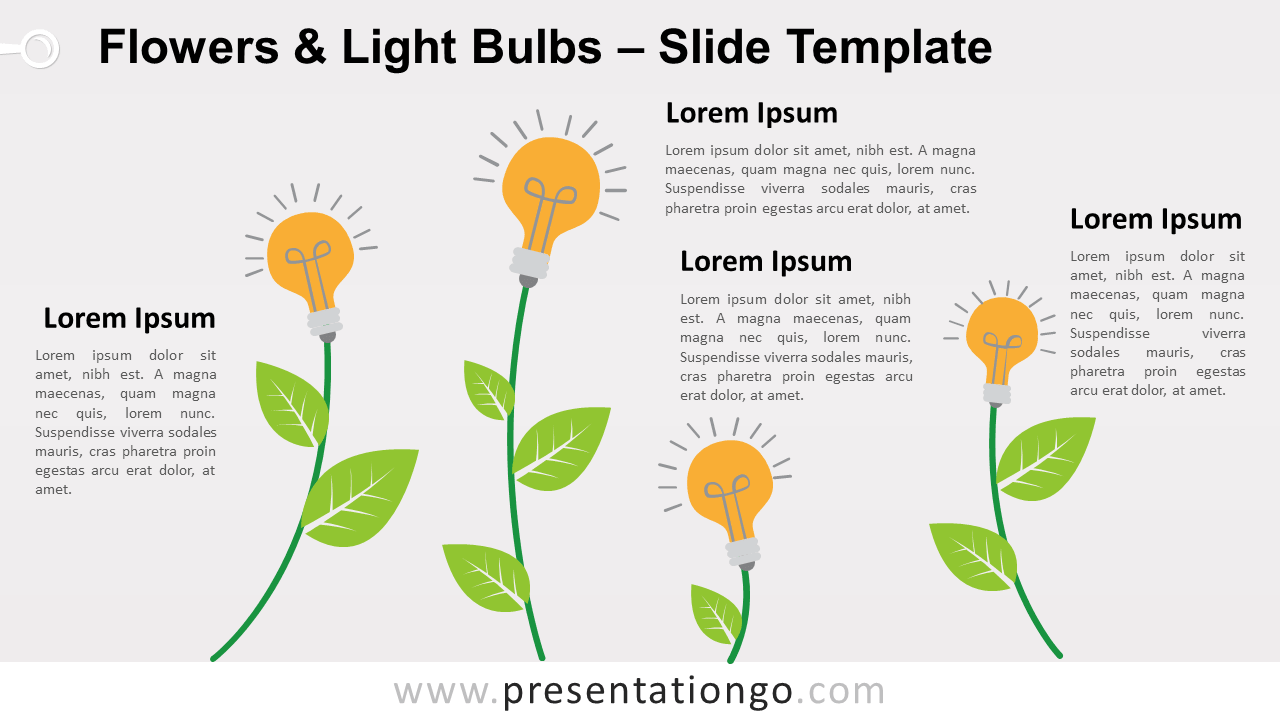 Flowers & Light Bulbs – Slide Template

Lorem Ipsum

Lorem ipsum dolor sit amet, nibh est. A magna maecenas, quam magna nec quis, lorem nunc. Suspendisse viverra sodales mauris, cras pharetra proin egestas arcu erat dolor, at amet.

Lorem Ipsum

Lorem ipsum dolor sit amet, nibh est. A magna maecenas, quam magna nec quis, lorem nunc. Suspendisse viverra sodales mauris, cras pharetra proin egestas arcu erat dolor, at amet.

Lorem Ipsum

Lorem ipsum dolor sit amet, nibh est. A magna maecenas, quam magna nec quis, lorem nunc. Suspendisse viverra sodales mauris, cras pharetra proin egestas arcu erat dolor, at amet.

Lorem Ipsum

Lorem ipsum dolor sit amet, nibh est. A magna maecenas, quam magna nec quis, lorem nunc. Suspendisse viverra sodales mauris, cras pharetra proin egestas arcu erat dolor, at amet.

www.presentationgo.com